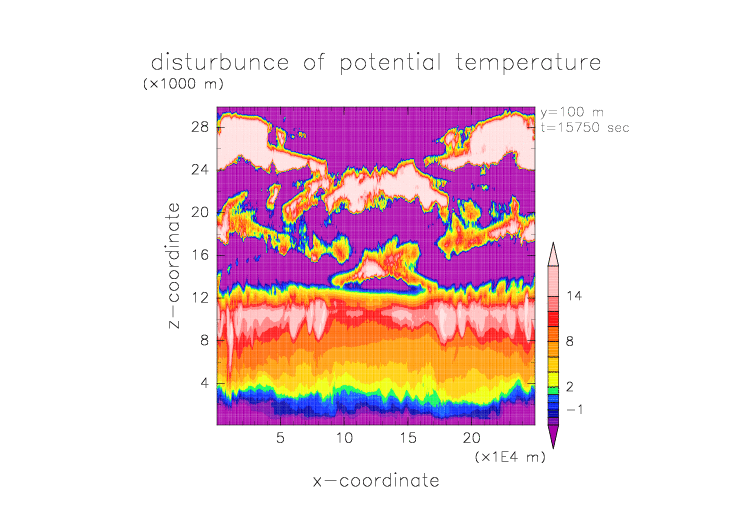 disturbunce of potential temperature
(×1000 m)

y=100 m
t=15750 sec

28
24
20
16
12
8
4

z−coordinate

5
10
15
20
(×1E4 m)

x−coordinate

14
8
2
−1